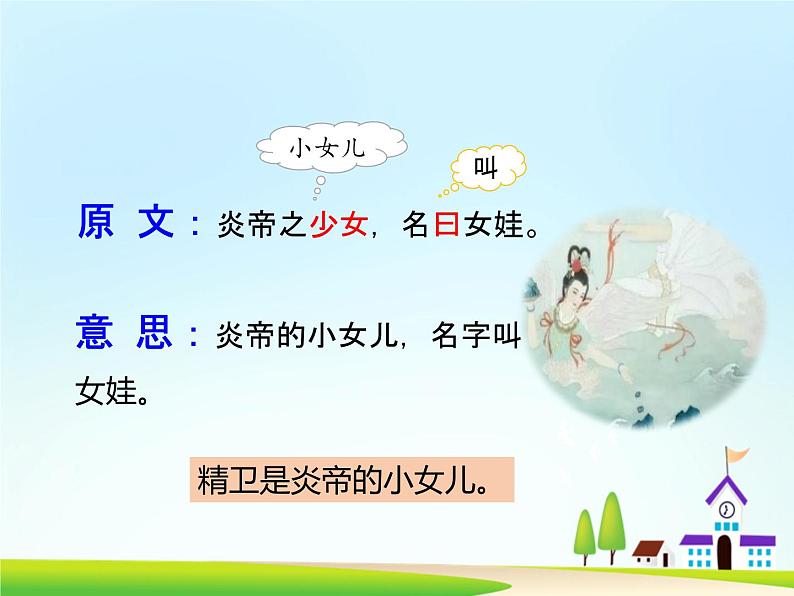 小女儿

叫

原 文：炎帝之少女，名曰女娃。

意 思：炎帝的小女儿，名字叫女娃。

精卫是炎帝的小女儿。